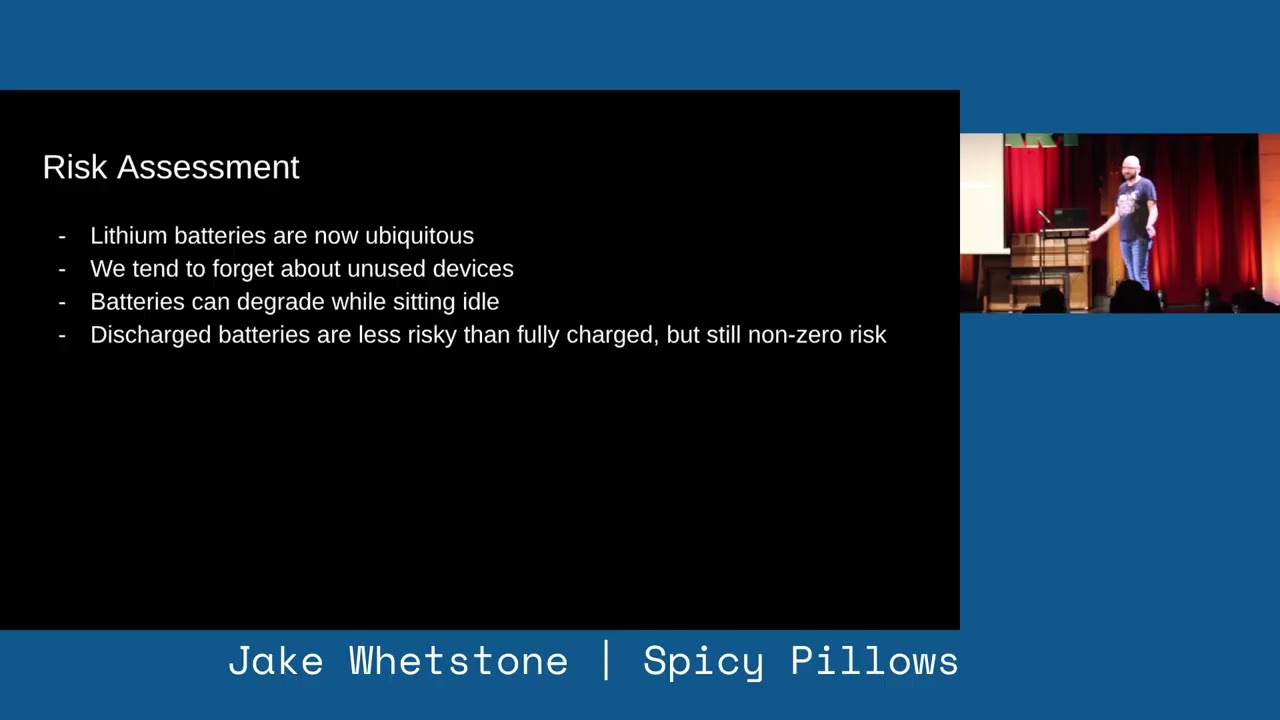 Risk Assessment

- Lithium batteries are now ubiquitous
- We tend to forget about unused devices
- Batteries can degrade while sitting idle
- Discharged batteries are less risky than fully charged, but still non-zero risk

Jake Whetstone | Spicy Pillows